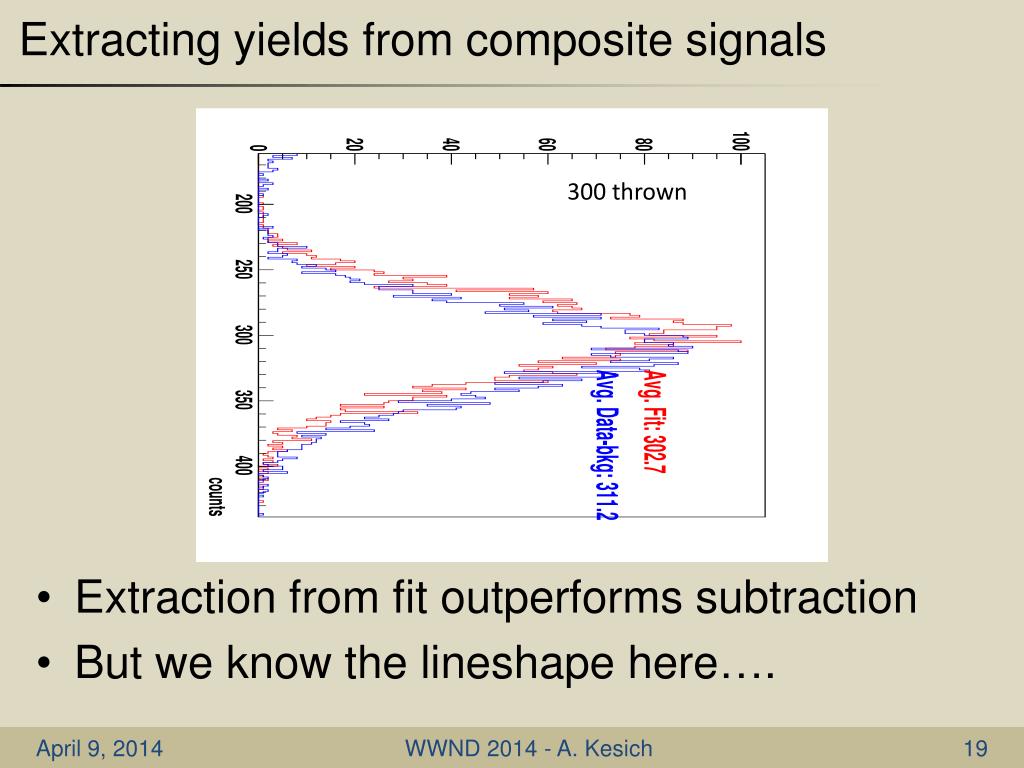 Extracting yields from composite signals

0
20
40
60
80
100

300 thrown

200
250
300
350
400
counts

Avg. Fit: 302.7
Avg. Data-bkg: 311.2

• Extraction from fit outperforms subtraction
• But we know the lineshape here….

April 9, 2014
WWND 2014 - A. Kesich
19